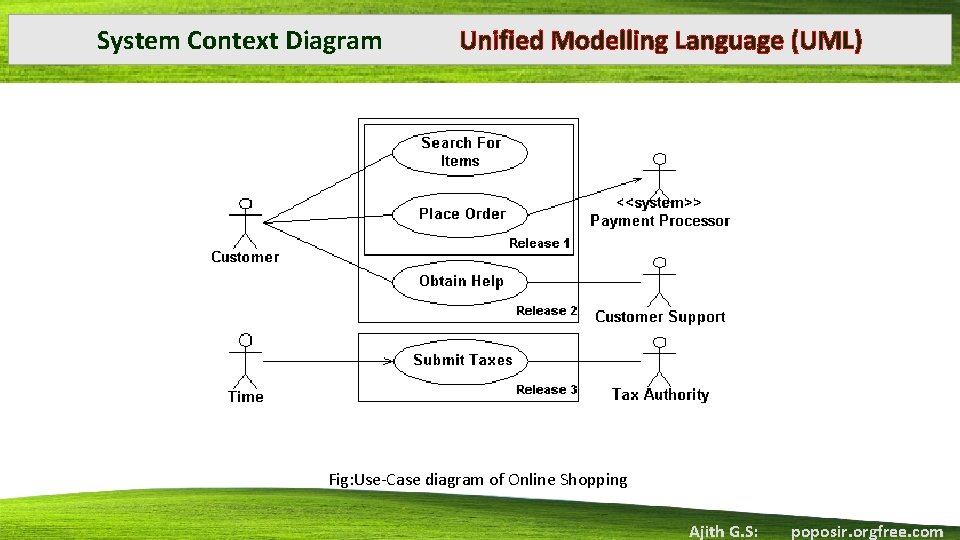 System Context Diagram

Unified Modelling Language (UML)

Search For Items

Place Order

Release 1

Obtain Help

Release 2

Submit Taxes

Release 3

Customer

Time

<<system>> Payment Processor

Customer Support

Tax Authority

Fig:Use-Case diagram of Online Shopping

Ajith G.S:

poposir.orgfree.com